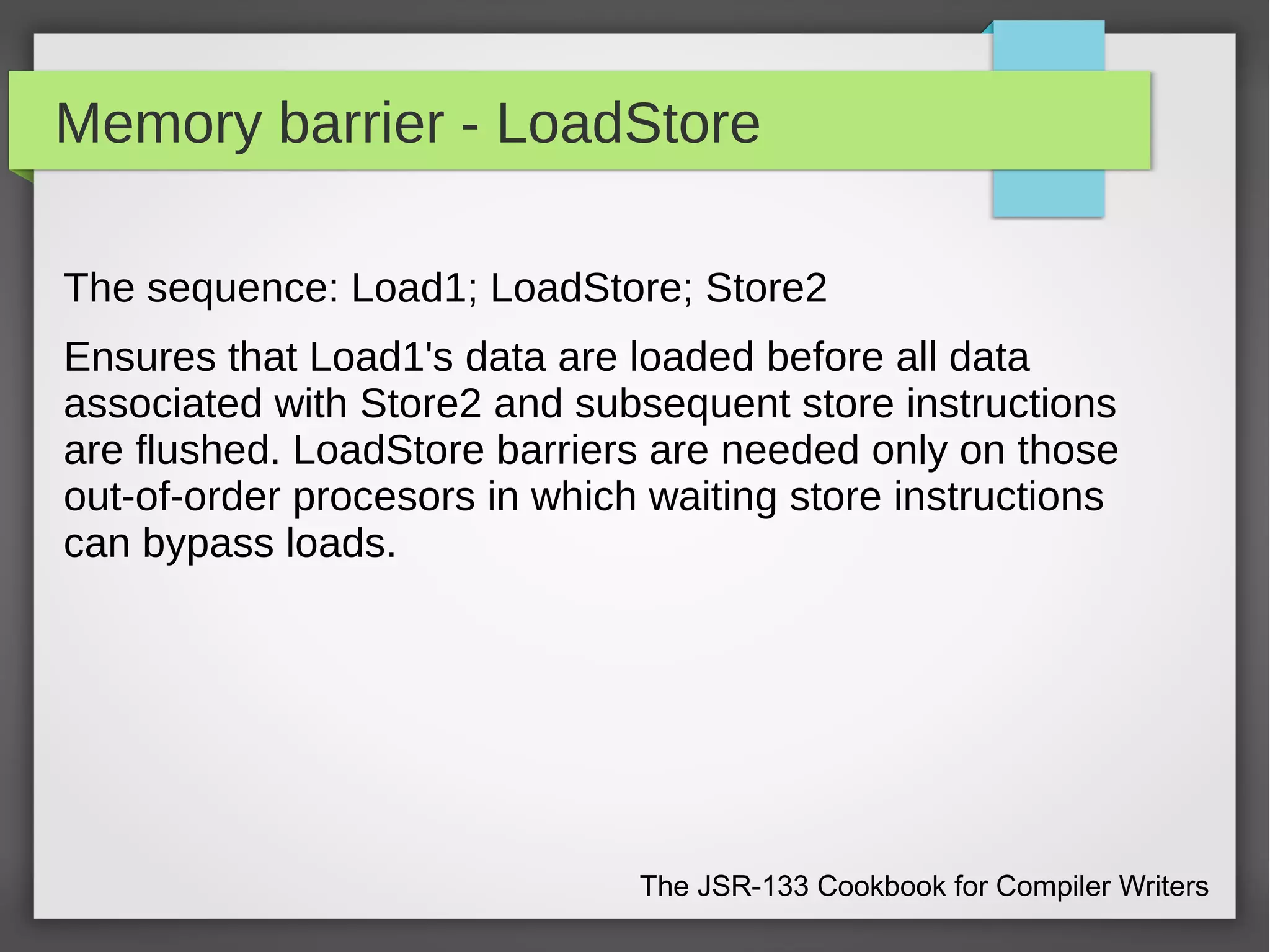 Memory barrier - LoadStore

The sequence: Load1; LoadStore; Store2

Ensures that Load1's data are loaded before all data associated with Store2 and subsequent store instructions are flushed. LoadStore barriers are needed only on those out-of-order procesors in which waiting store instructions can bypass loads.

The JSR-133 Cookbook for Compiler Writers